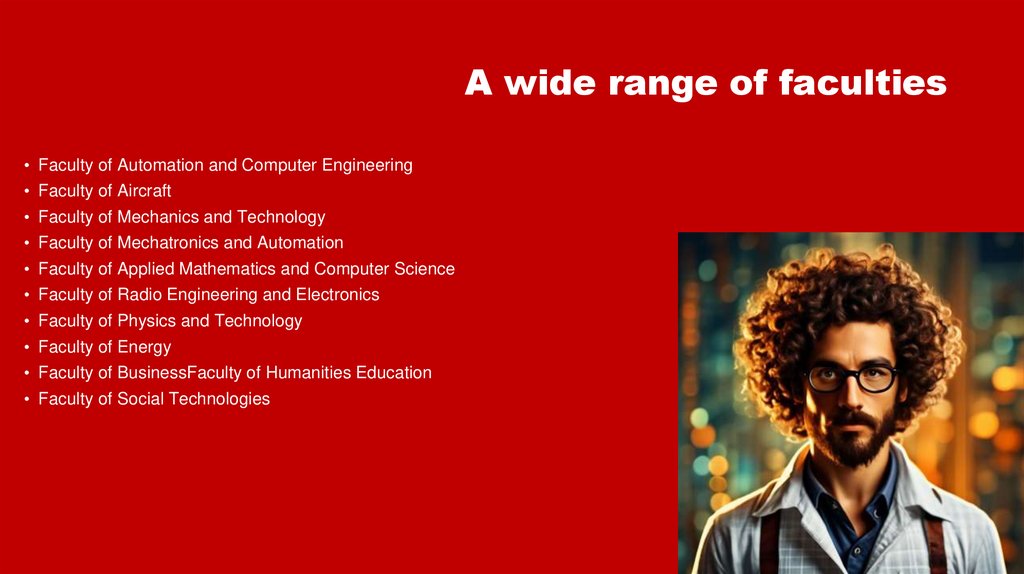 A wide range of faculties

• Faculty of Automation and Computer Engineering
• Faculty of Aircraft
• Faculty of Mechanics and Technology
• Faculty of Mechatronics and Automation
• Faculty of Applied Mathematics and Computer Science
• Faculty of Radio Engineering and Electronics
• Faculty of Physics and Technology
• Faculty of Energy
• Faculty of BusinessFaculty of Humanities Education
• Faculty of Social Technologies